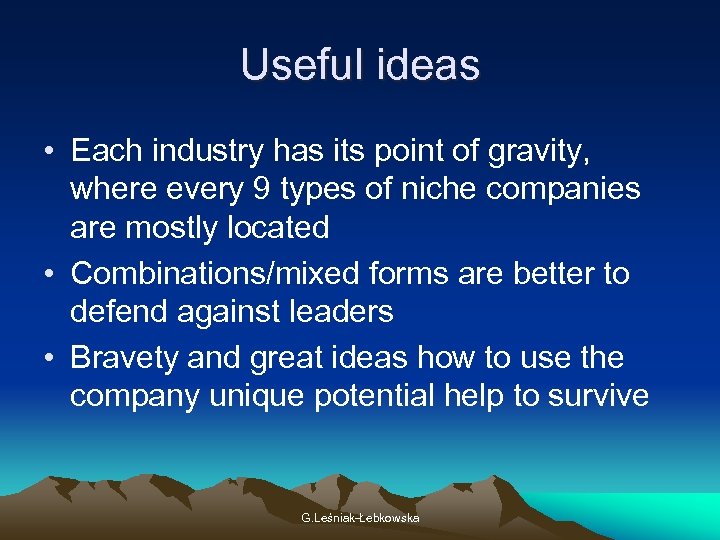 Useful ideas

• Each industry has its point of gravity, where every 9 types of niche companies are mostly located

• Combinations/mixed forms are better to defend against leaders

• Bravety and great ideas how to use the company unique potential help to survive

G.Leśniak-Łebkowska